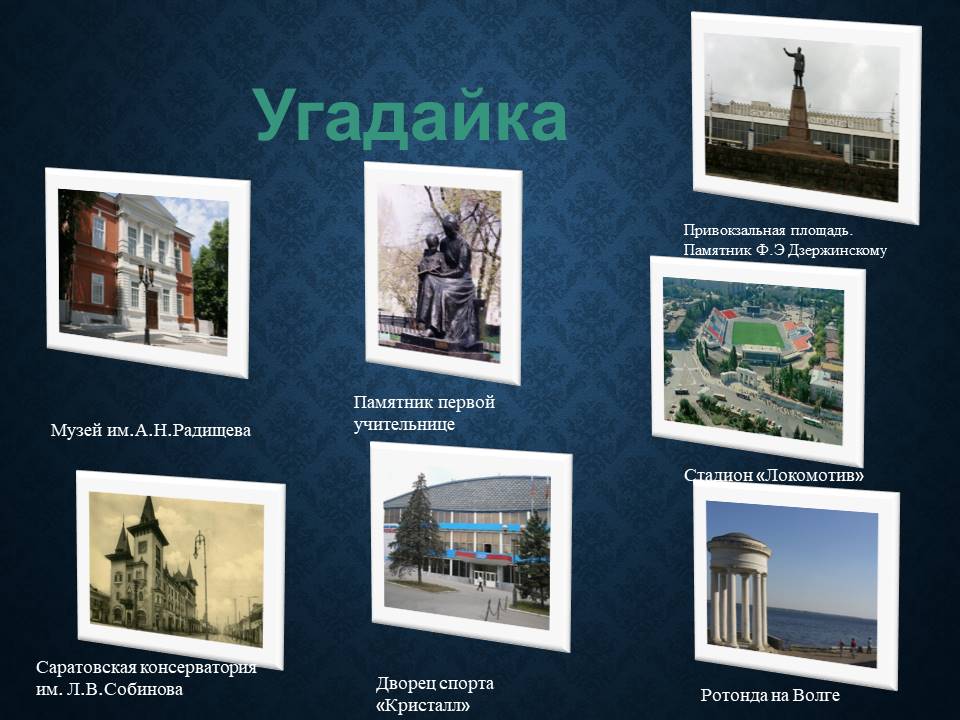 Угадайка

Привокзальная площадь. Памятник Ф.Э Дзержинскому

Музей им.А.Н.Радищева

Памятник первой учительнице

Стадион «Локомотив»

Саратовская консерватория им. Л.В.Собинова

Дворец спорта «Кристалл»

Ротонда на Волге